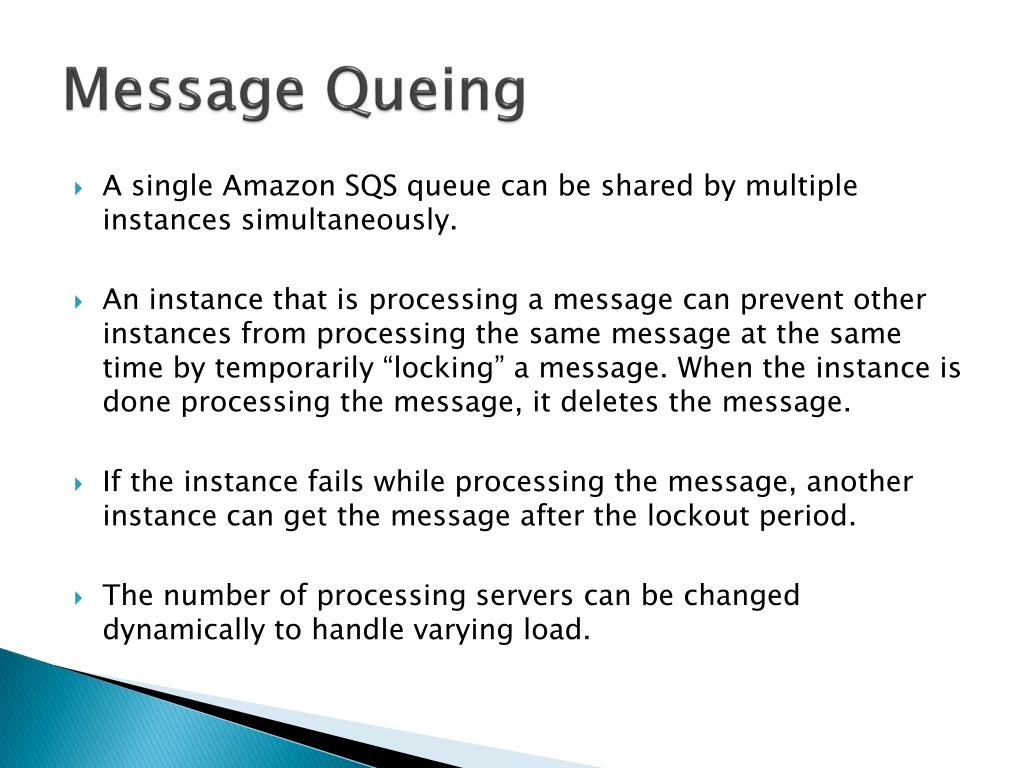 Message Queing

A single Amazon SQS queue can be shared by multiple instances simultaneously.

An instance that is processing a message can prevent other instances from processing the same message at the same time by temporarily “locking” a message. When the instance is done processing the message, it deletes the message.

If the instance fails while processing the message, another instance can get the message after the lockout period.

The number of processing servers can be changed dynamically to handle varying load.